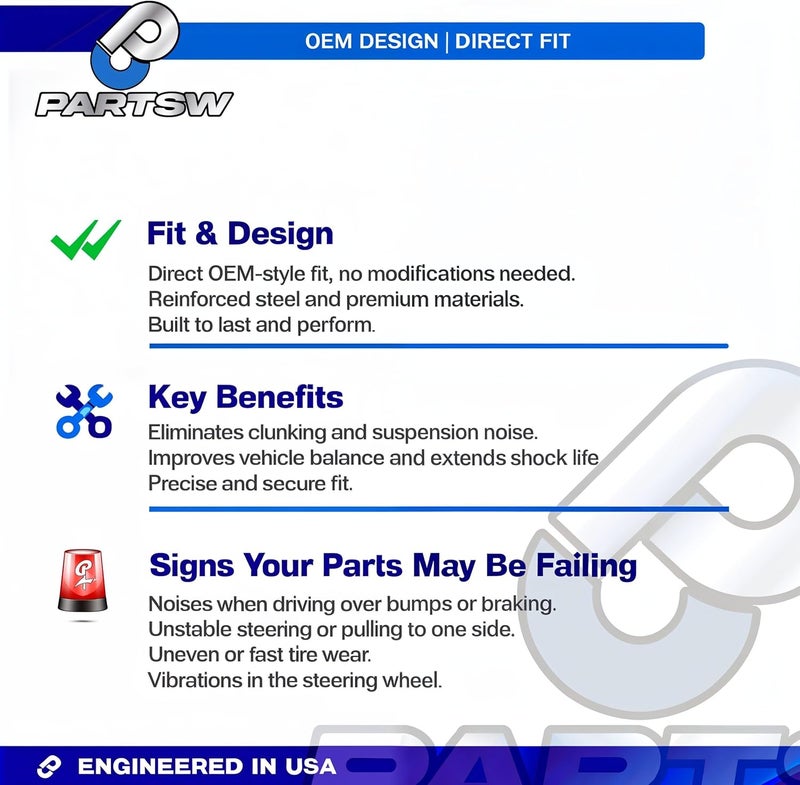 PARTSW

OEM DESIGN | DIRECT FIT

Fit & Design

Direct OEM-style fit, no modifications needed.
Reinforced steel and premium materials.
Built to last and perform.

Key Benefits

Eliminates clunking and suspension noise.
Improves vehicle balance and extends shock life
Precise and secure fit.

Signs Your Parts May Be Failing

Noises when driving over bumps or braking.
Unstable steering or pulling to one side.
Uneven or fast tire wear.
Vibrations in the steering wheel.

ENGINEERED IN USA

PART